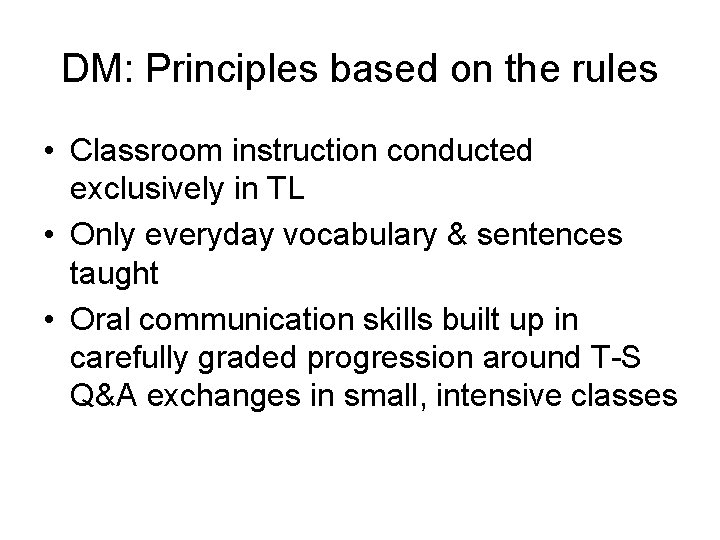 DM: Principles based on the rules

• Classroom instruction conducted exclusively in TL
• Only everyday vocabulary & sentences taught
• Oral communication skills built up in carefully graded progression around T-S Q&A exchanges in small, intensive classes